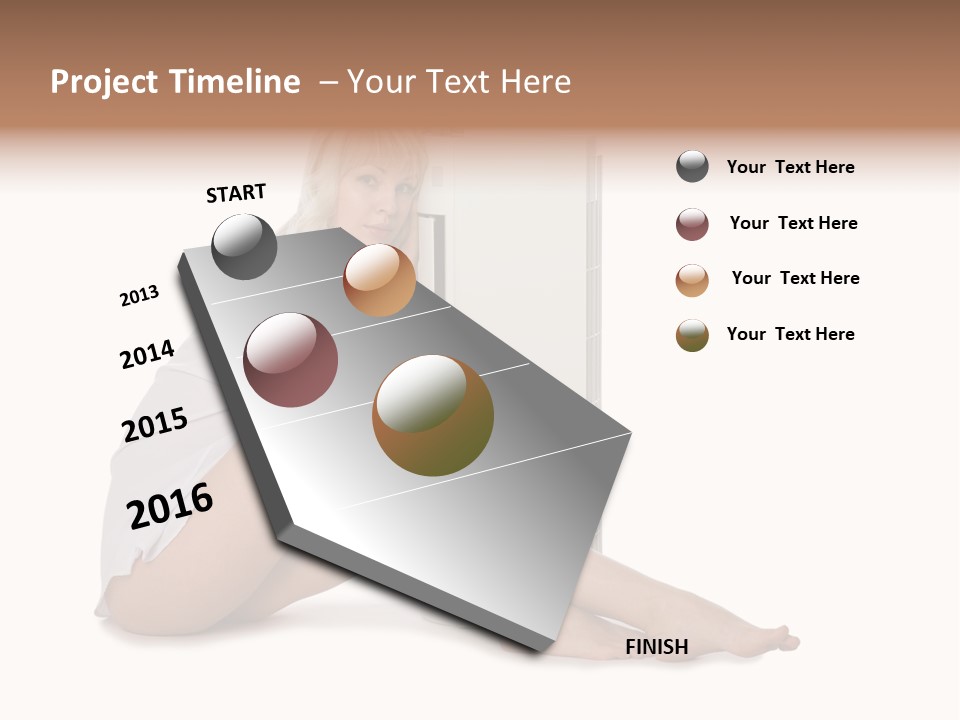 Project Timeline – Your Text Here

START

2013

2014

2015

2016

FINISH

Your Text Here

Your Text Here

Your Text Here

Your Text Here